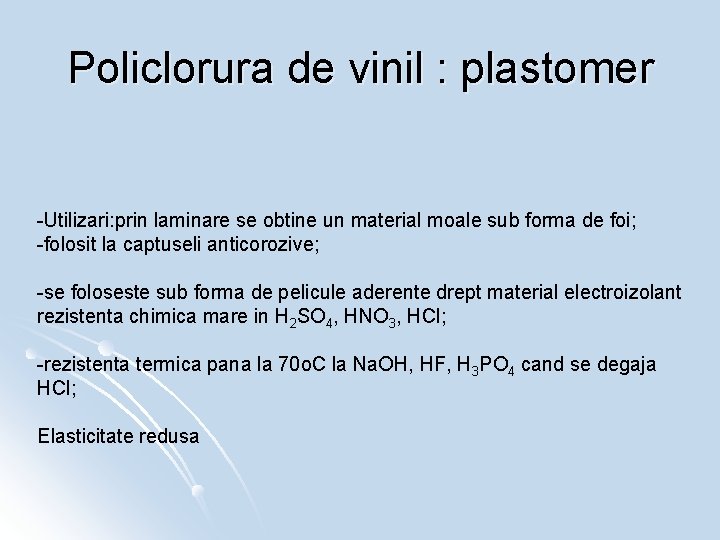 Policlorura de vinil : plastomer

-Utilizari:prin laminare se obtine un material moale sub forma de foi;
-folosit la captuseli anticorozive;

-se foloseste sub forma de pelicule aderente drept material electroizolant rezistenta chimica mare in $H_2SO_4$, $HNO_3$, HCl;

-rezistenta termica pana la 70oC la NaOH, HF, $H_3PO_4$ cand se degaja HCl;

Elasticitate redusa